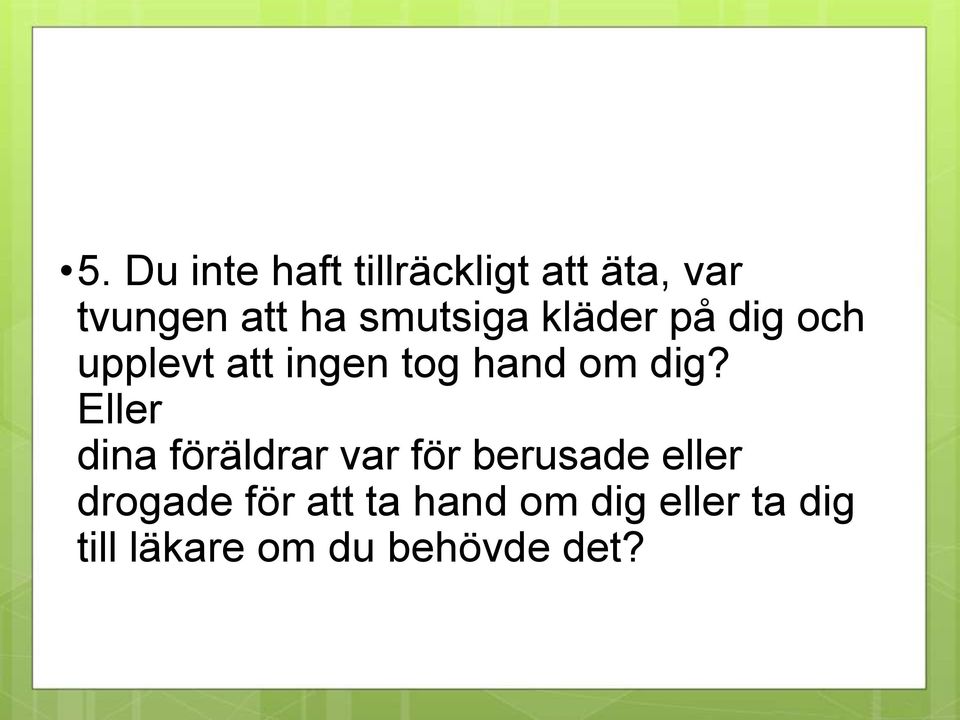 •5. Du inte haft tillräckligt att äta, var tvungen att ha smutsiga kläder på dig och upplevt att ingen tog hand om dig?
Eller
dina föräldrar var för berusade eller drogade för att ta hand om dig eller ta dig till läkare om du behövde det?